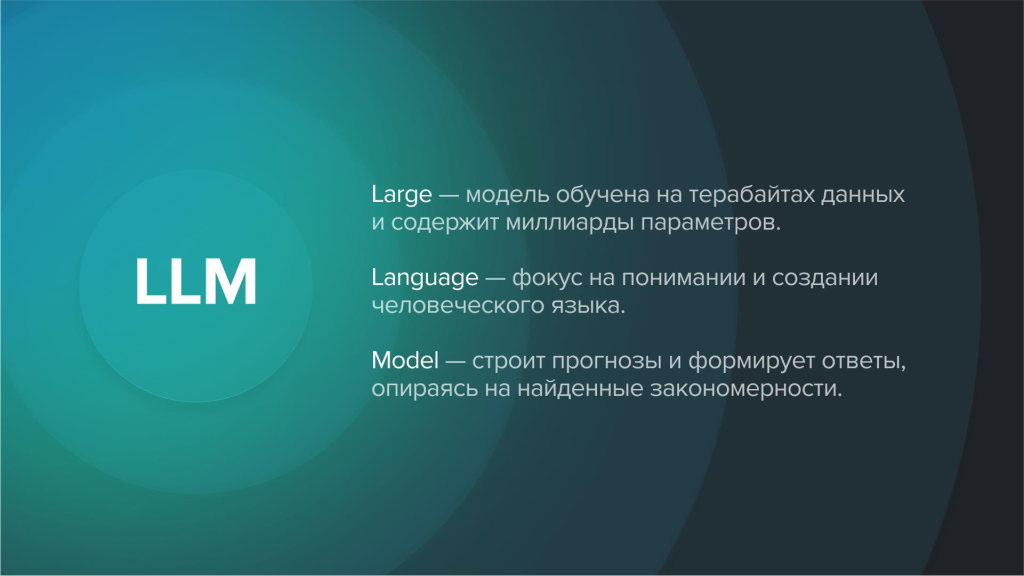 LLM

Large — модель обучена на терабайтах данных и содержит миллиарды параметров.

Language — фокус на понимании и создании человеческого языка.

Model — строит прогнозы и формирует ответы, опираясь на найденные закономерности.